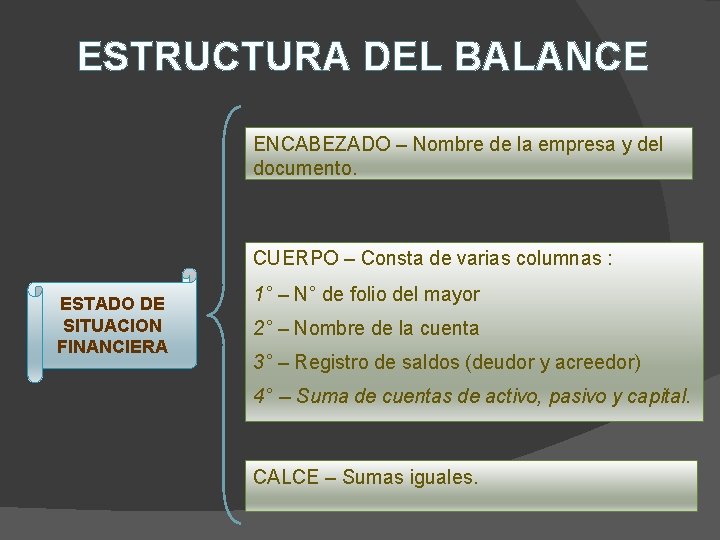 ESTRUCTURA DEL BALANCE

ESTADO DE SITUACION FINANCIERA

ENCABEZADO – Nombre de la empresa y del documento.

CUERPO – Consta de varias columnas :

1° – N° de folio del mayor

2° – Nombre de la cuenta

3° – Registro de saldos (deudor y acreedor)

4° – Suma de cuentas de activo, pasivo y capital.

CALCE – Sumas iguales.